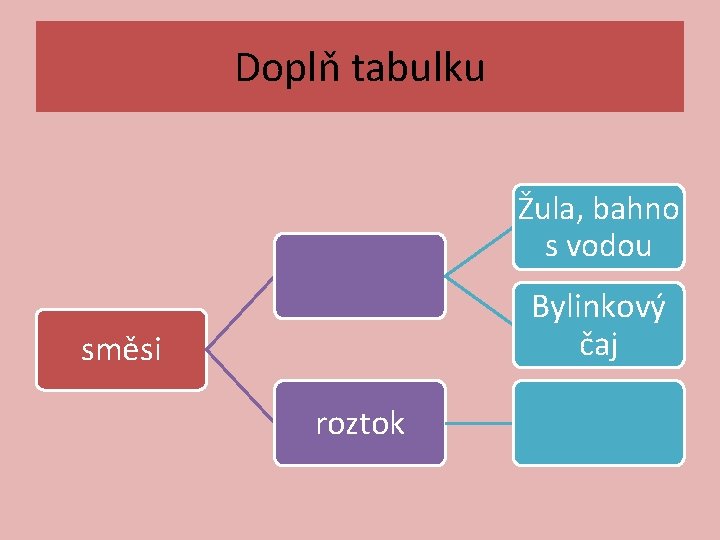 Doplň tabulku

směsi

roztok

Žula, bahno s vodou

Bylinkový čaj